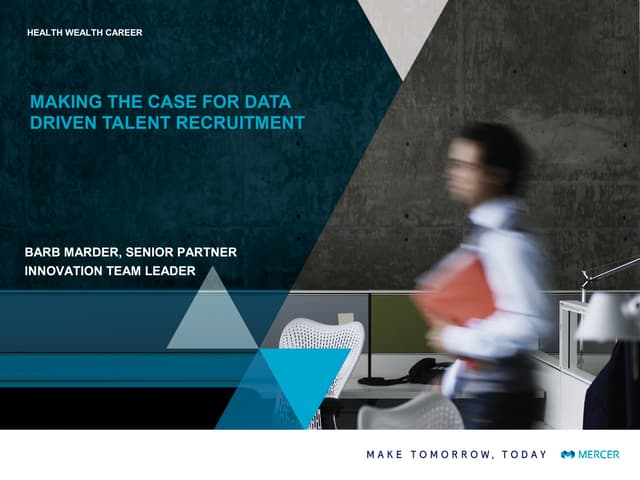 HEALTH WEALTH CAREER

MAKING THE CASE FOR DATA DRIVEN TALENT RECRUITMENT

BARB MARDER, SENIOR PARTNER
INNOVATION TEAM LEADER

MAKE TOMORROW, TODAY

MERCER